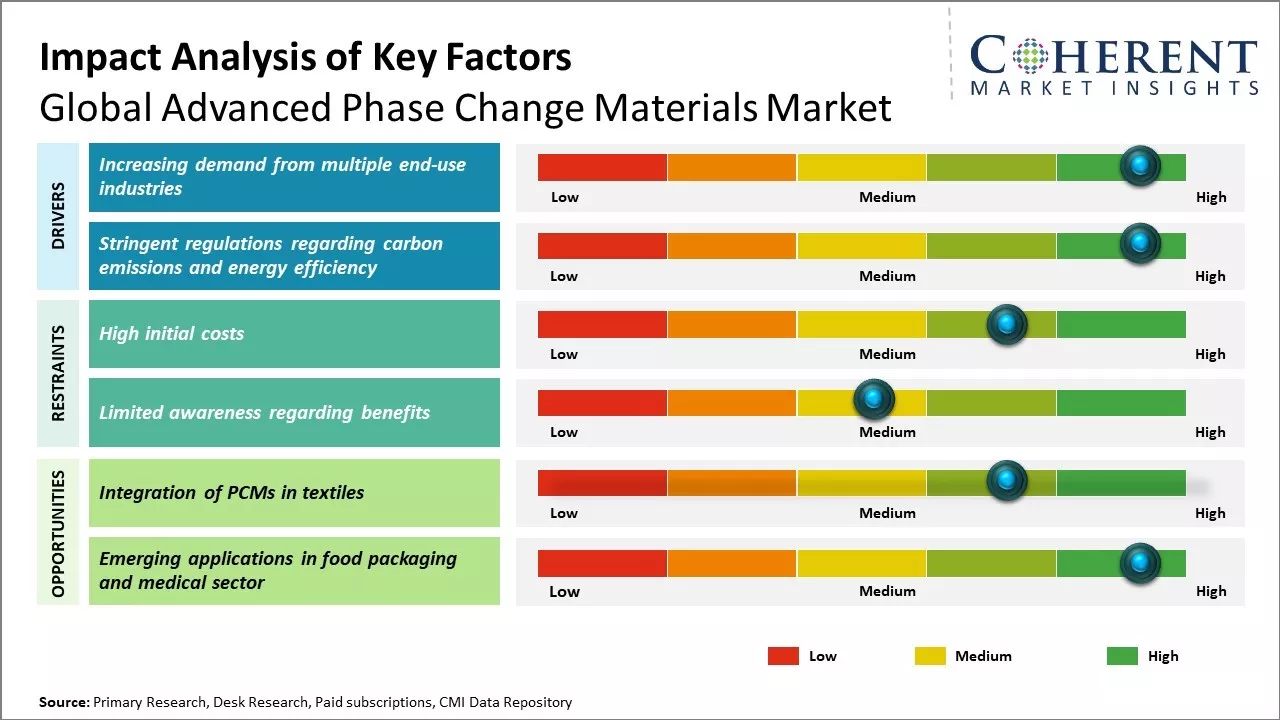 Impact Analysis of Key Factors
Global Advanced Phase Change Materials Market

COHERENT
MARKET INSIGHTS

DRIVERS

Increasing demand from multiple end-use industries

Low Medium High

Stringent regulations regarding carbon emissions and energy efficiency

Low Medium High

RESTRAINTS

High initial costs

Low Medium High

Limited awareness regarding benefits

Low Medium High

OPPORTUNITIES

Integration of PCMs in textiles

Low Medium High

Emerging applications in food packaging and medical sector

Low Medium High

Low Medium High

Source: Primary Research, Desk Research, Paid subscriptions, CMI Data Repository